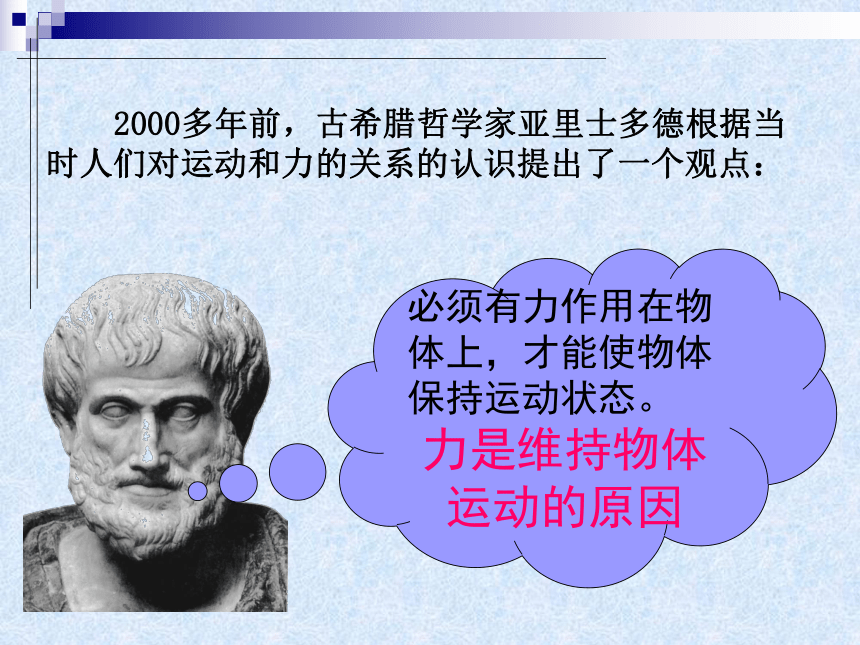 2000多年前，古希腊哲学家亚里士多德根据当时人们对运动和力的关系的认识提出了一个观点：

必须有力作用在物体上，才能使物体保持运动状态。

力是维持物体运动的原因